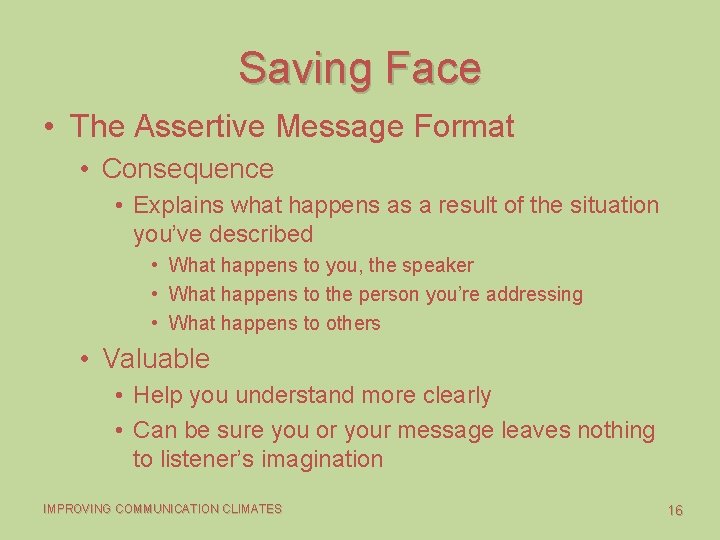 Saving Face

• The Assertive Message Format
  • Consequence
    • Explains what happens as a result of the situation you've described
      • What happens to you, the speaker
      • What happens to the person you're addressing
      • What happens to others
  • Valuable
    • Help you understand more clearly
    • Can be sure you or your message leaves nothing to listener's imagination

IMPROVING COMMUNICATION CLIMATES

16